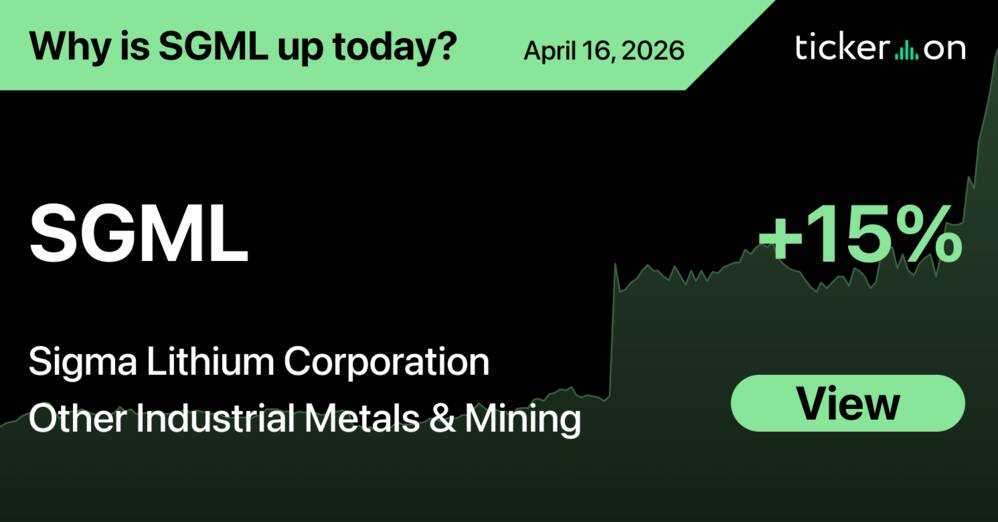 Why is SGML up today?

April 16, 2026

ticker on

SGML

+15%

Sigma Lithium Corporation
Other Industrial Metals & Mining

View